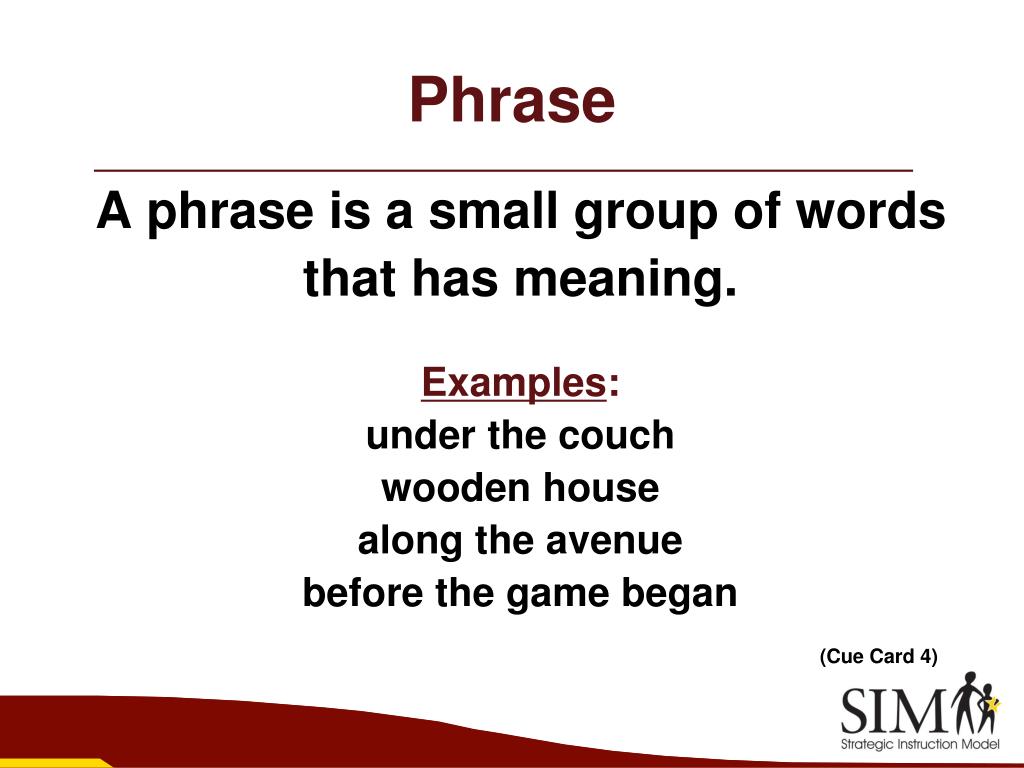 Phrase

A phrase is a small group of words that has meaning.

Examples:
under the couch
wooden house
along the avenue
before the game began

(Cue Card 4)

SIM
Strategic Instruction Model